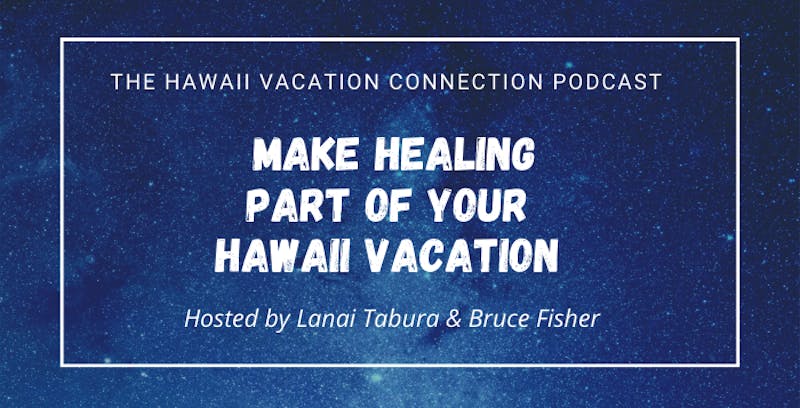 THE HAWAII VACATION CONNECTION PODCAST

MAKE HEALING PART OF YOUR HAWAII VACATION

Hosted by Lanai Tabura & Bruce Fisher